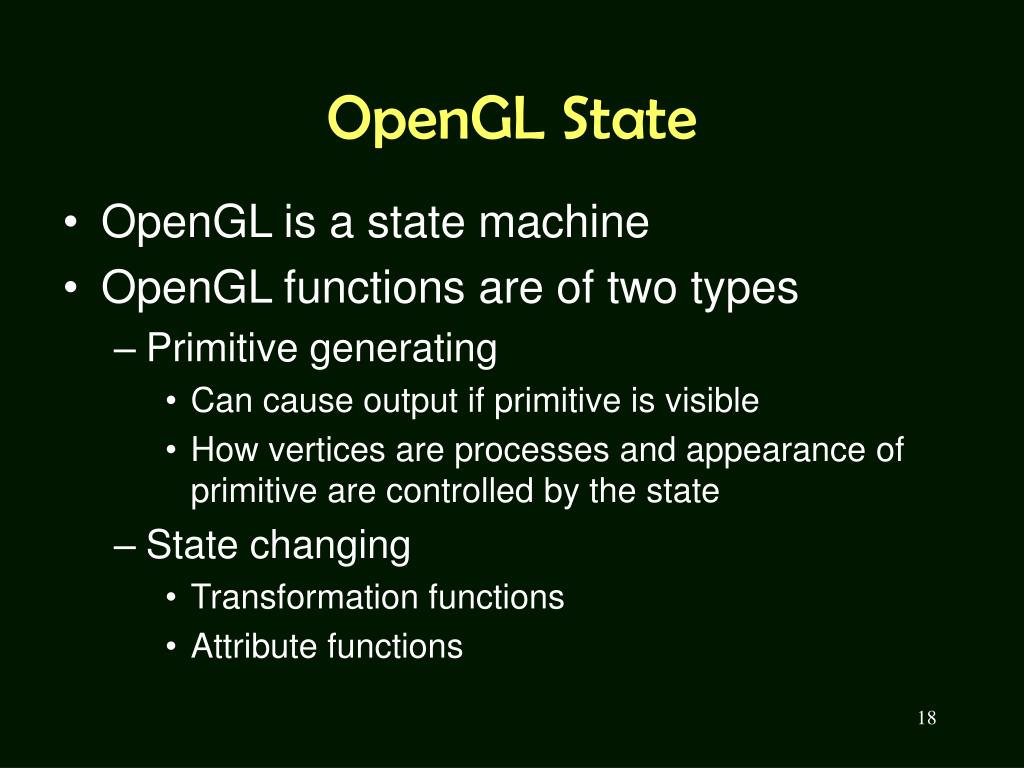 OpenGL State

• OpenGL is a state machine
• OpenGL functions are of two types
– Primitive generating
• Can cause output if primitive is visible
• How vertices are processes and appearance of primitive are controlled by the state
– State changing
• Transformation functions
• Attribute functions

18